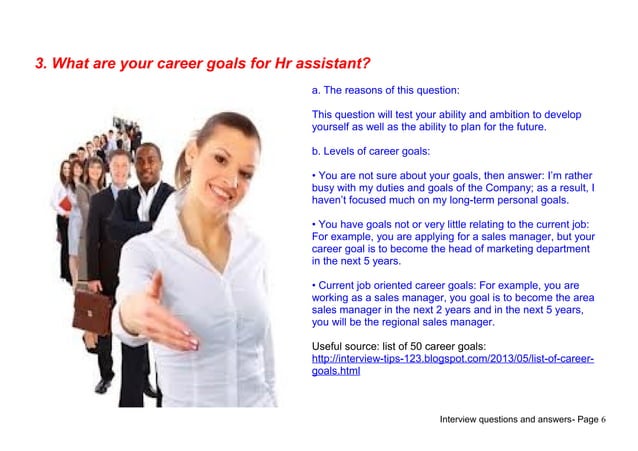 3. What are your career goals for Hr assistant?

a. The reasons of this question:

This question will test your ability and ambition to develop yourself as well as the ability to plan for the future.

b. Levels of career goals:

• You are not sure about your goals, then answer: I'm rather busy with my duties and goals of the Company; as a result, I haven't focused much on my long-term personal goals.

• You have goals not or very little relating to the current job: For example, you are applying for a sales manager, but your career goal is to become the head of marketing department in the next 5 years.

• Current job oriented career goals: For example, you are working as a sales manager, you goal is to become the area sales manager in the next 2 years and in the next 5 years, you will be the regional sales manager.

Useful source: list of 50 career goals: http://interview-tips-123.blogspot.com/2013/05/list-of-career-goals.html

Interview questions and answers- Page 6